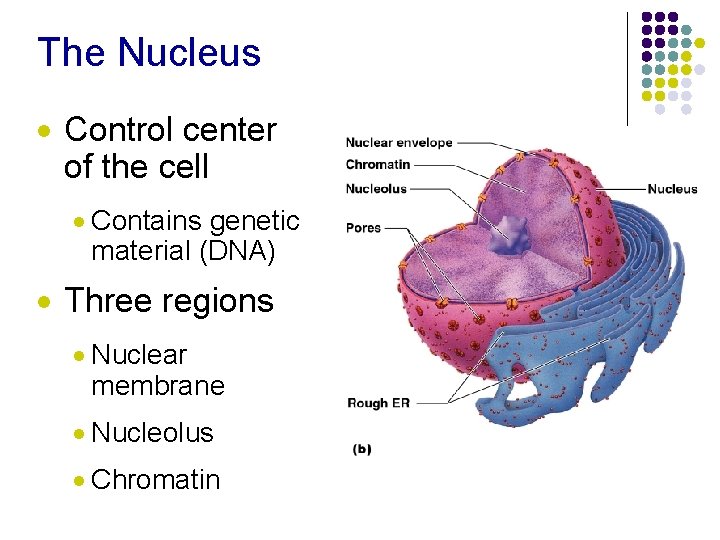 The Nucleus

- Control center of the cell
  - Contains genetic material (DNA)
- Three regions
  - Nuclear membrane
  - Nucleolus
  - Chromatin

Nuclear envelope
Chromatin
Nucleolus
Pores
Nucleus
Rough ER
(b)